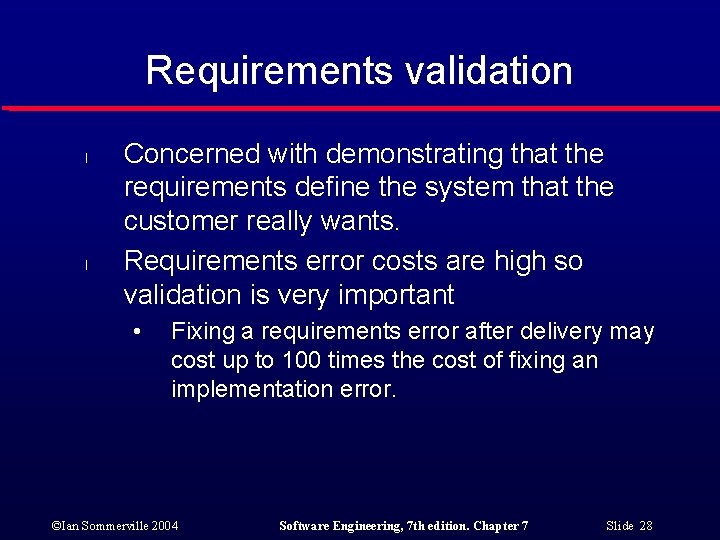 Requirements validation

l Concerned with demonstrating that the requirements define the system that the customer really wants.

l Requirements error costs are high so validation is very important

• Fixing a requirements error after delivery may cost up to 100 times the cost of fixing an implementation error.

©Ian Sommerville 2004 Software Engineering, 7th edition. Chapter 7 Slide 28